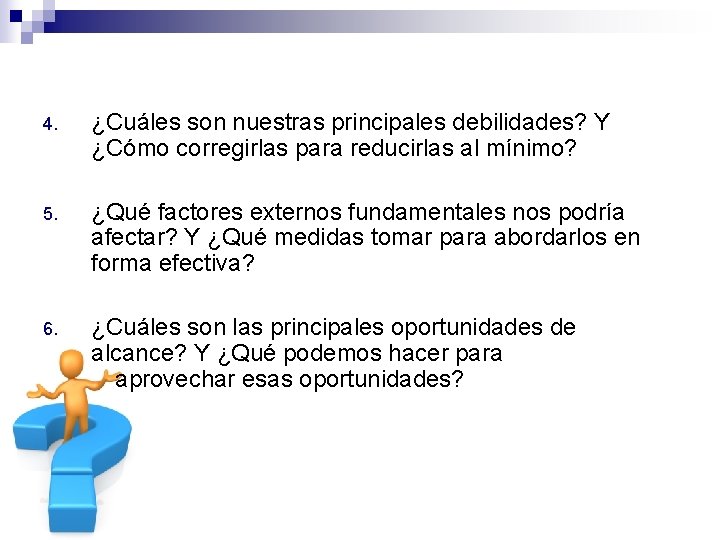 4. ¿Cuáles son nuestras principales debilidades? Y ¿Cómo corregirlas para reducirlas al mínimo?

5. ¿Qué factores externos fundamentales nos podría afectar? Y ¿Qué medidas tomar para abordarlos en forma efectiva?

6. ¿Cuáles son las principales oportunidades de alcance? Y ¿Qué podemos hacer para aprovechar esas oportunidades?